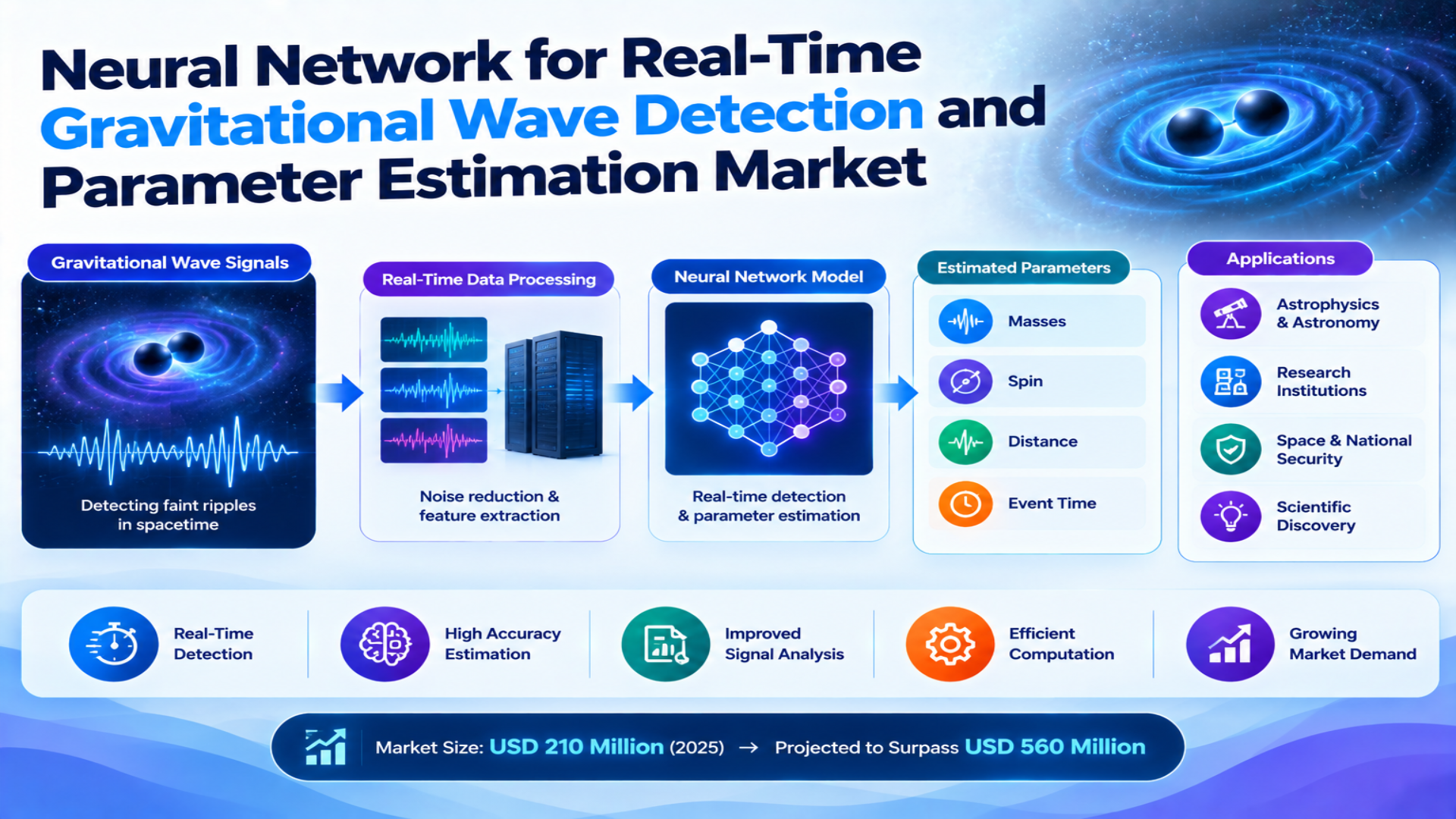 Neural Network for Real-Time Gravitational Wave Detection and Parameter Estimation Market

Gravitational Wave Signals

Detecting faint ripples in spacetime

Real-Time Data Processing

Noise reduction & feature extraction

Neural Network Model

Real-time detection & parameter estimation

Estimated Parameters

Masses

Spin

Distance

Event Time

Applications

Astrophysics & Astronomy

Research Institutions

Space & National Security

Scientific Discovery

Real-Time Detection

High Accuracy Estimation

Improved Signal Analysis

Efficient Computation

Growing Market Demand

Market Size: USD 210 Million (2025) → Projected to Surpass USD 560 Million